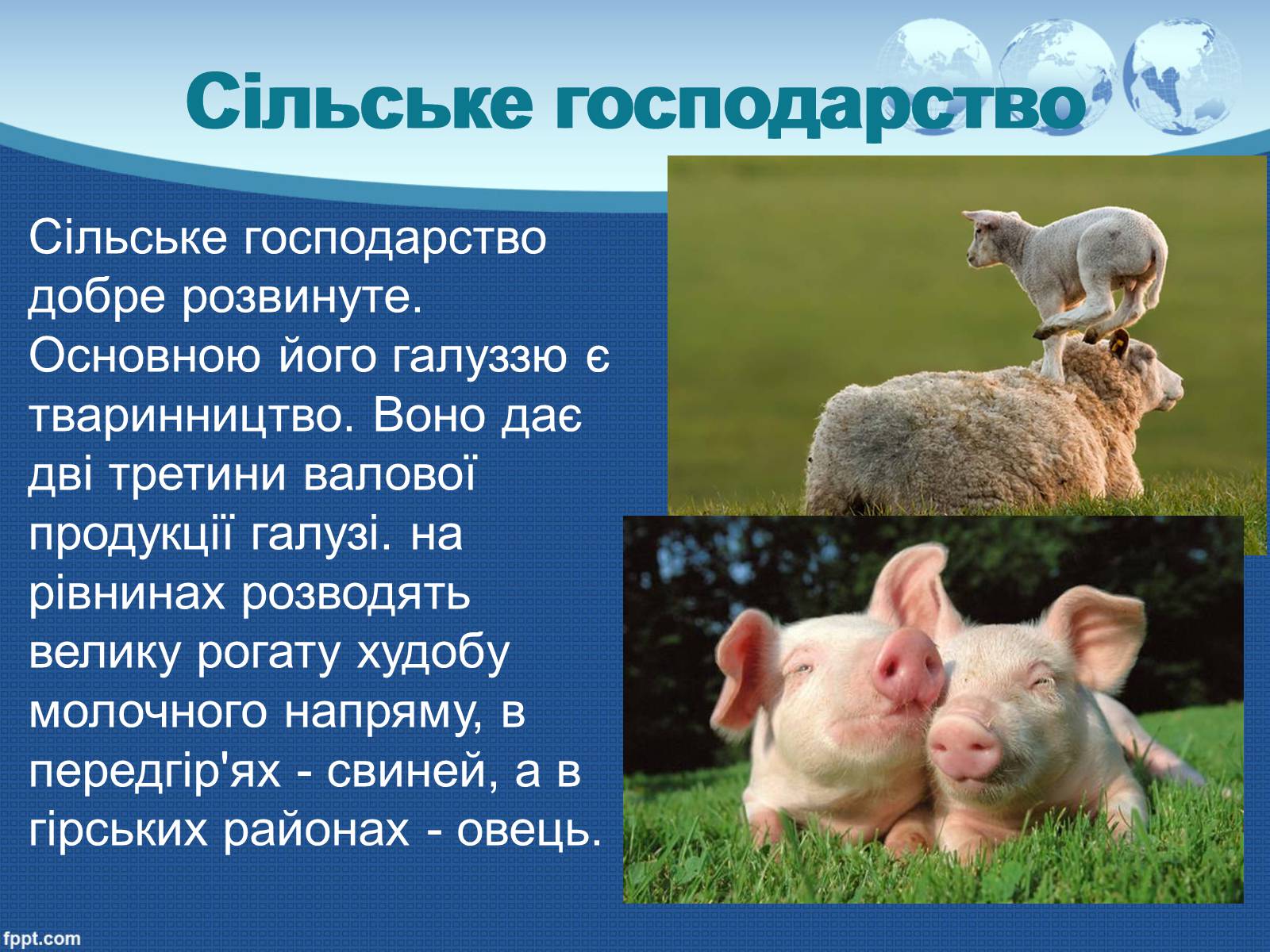 Сільське господарство

Сільське господарство добре розвинуте. Основною його галуззю є тваринництво. Воно дає дві третини валової продукції галузі. на рівнинах розводять велику рогату худобу молочного напряму, в передгір'ях - свиней, а в гірських районах - овець.

fppt.com